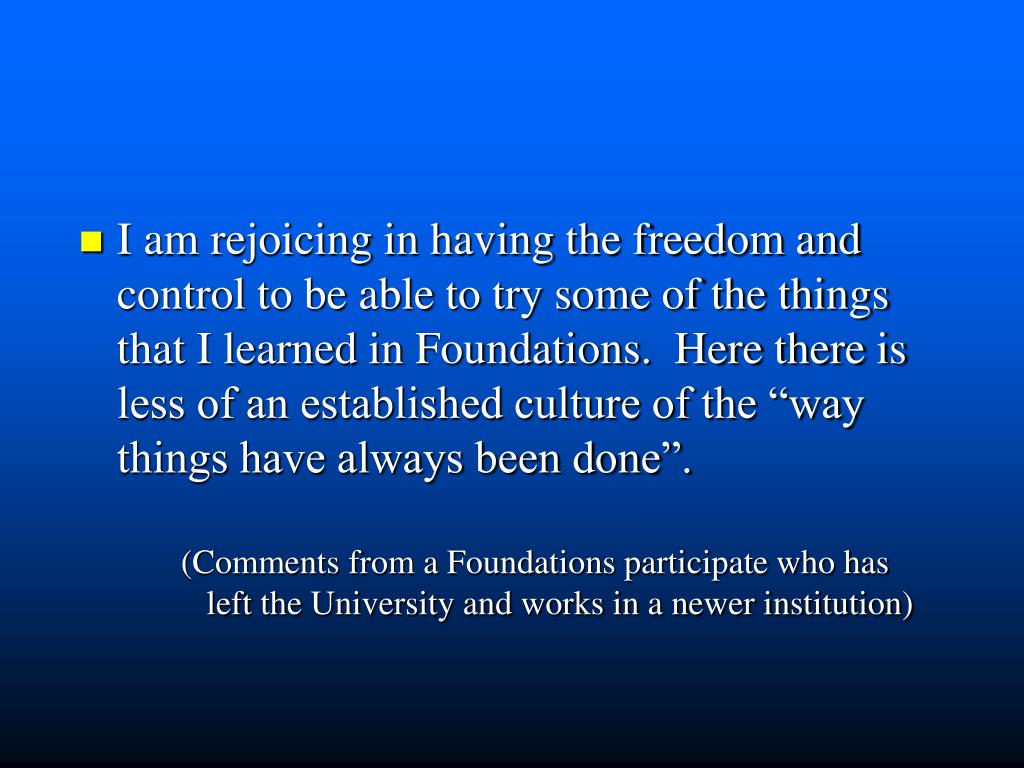 I am rejoicing in having the freedom and control to be able to try some of the things that I learned in Foundations. Here there is less of an established culture of the “way things have always been done”.

(Comments from a Foundations participate who has left the University and works in a newer institution)